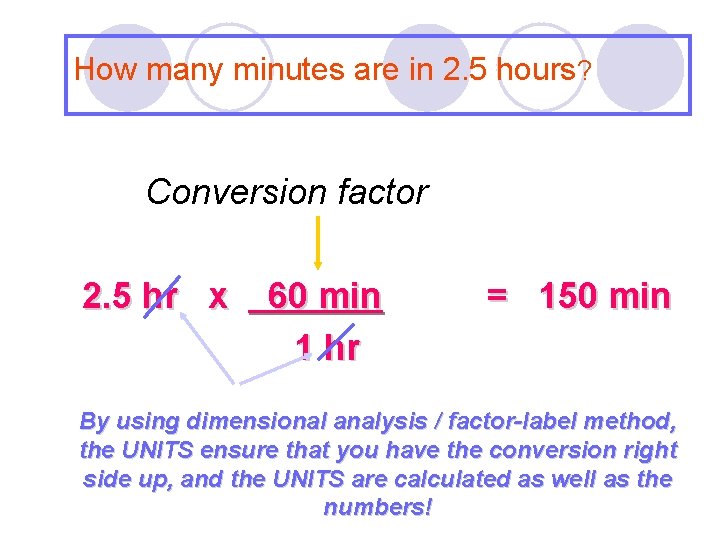 How many minutes are in 2.5 hours?

Conversion factor

$2.5 \text{ hr} \times \frac{60 \text{ min}}{1 \text{ hr}} = 150 \text{ min}$

By using dimensional analysis / factor-label method, the UNITS ensure that you have the conversion right side up, and the UNITS are calculated as well as the numbers!